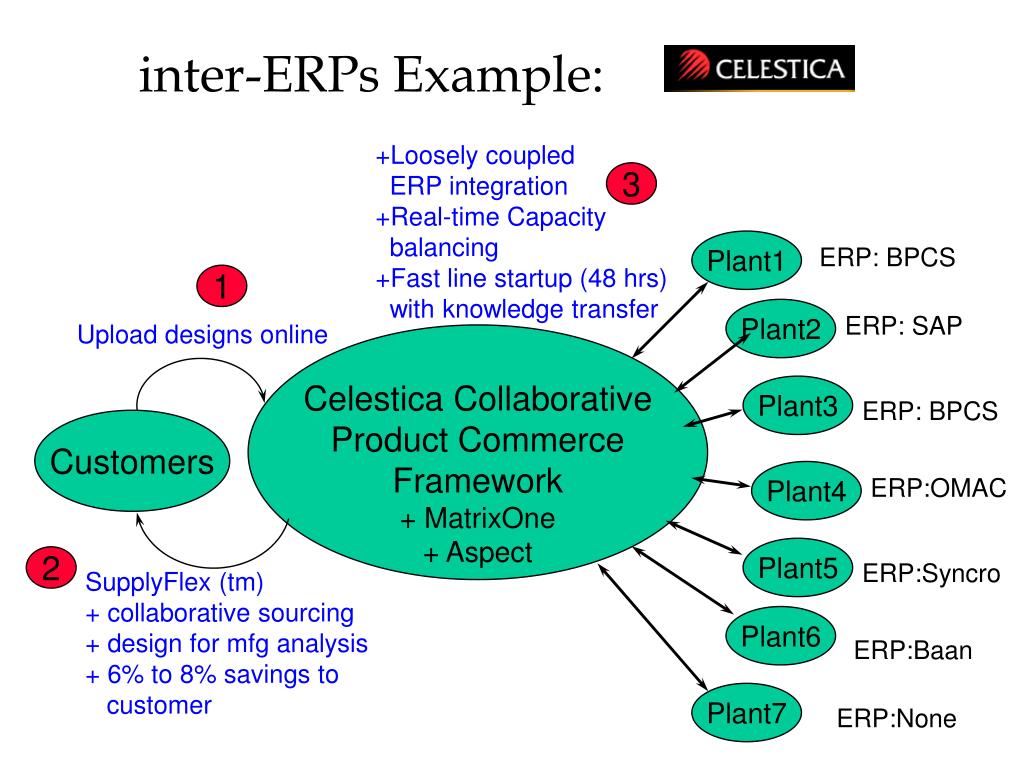 inter-ERPs Example:

CELESTICA

+Loosely coupled ERP integration
+Real-time Capacity balancing
+Fast line startup (48 hrs) with knowledge transfer

3

1

Upload designs online

Customers

Celestica Collaborative Product Commerce Framework
+ MatrixOne
+ Aspect

2

SupplyFlex (tm)
+ collaborative sourcing
+ design for mfg analysis
+ 6% to 8% savings to customer

Plant1 ERP: BPCS
Plant2 ERP: SAP
Plant3 ERP: BPCS
Plant4 ERP:OMAC
Plant5 ERP:Syncro
Plant6 ERP:Baan
Plant7 ERP:None